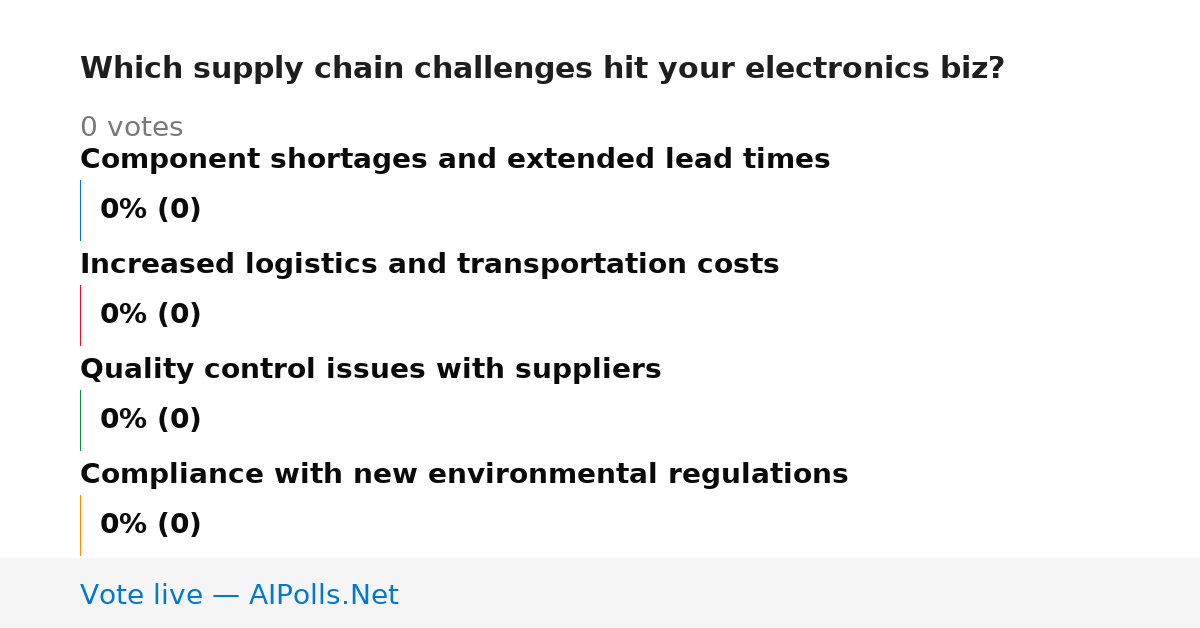 Which supply chain challenges hit your electronics biz?

0 votes

Component shortages and extended lead times

0% (0)

Increased logistics and transportation costs

0% (0)

Quality control issues with suppliers

0% (0)

Compliance with new environmental regulations

0% (0)

Vote live — AIPolls.Net